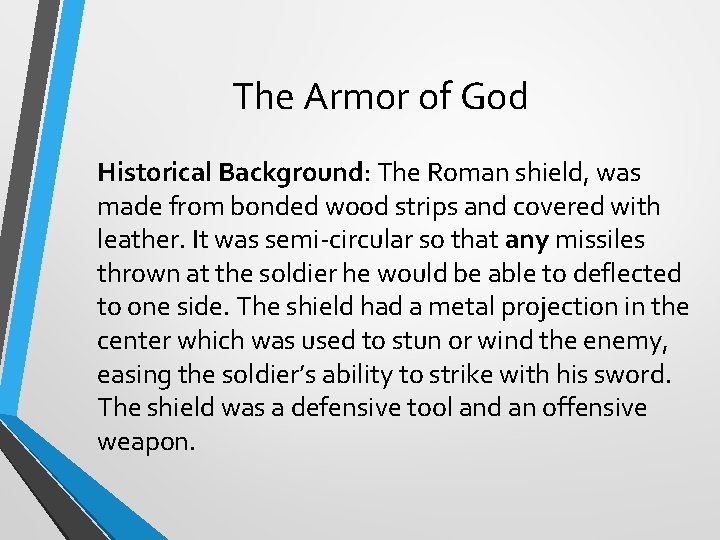 The Armor of God

Historical Background: The Roman shield, was made from bonded wood strips and covered with leather. It was semi-circular so that any missiles thrown at the soldier he would be able to deflected to one side. The shield had a metal projection in the center which was used to stun or wind the enemy, easing the soldier's ability to strike with his sword. The shield was a defensive tool and an offensive weapon.